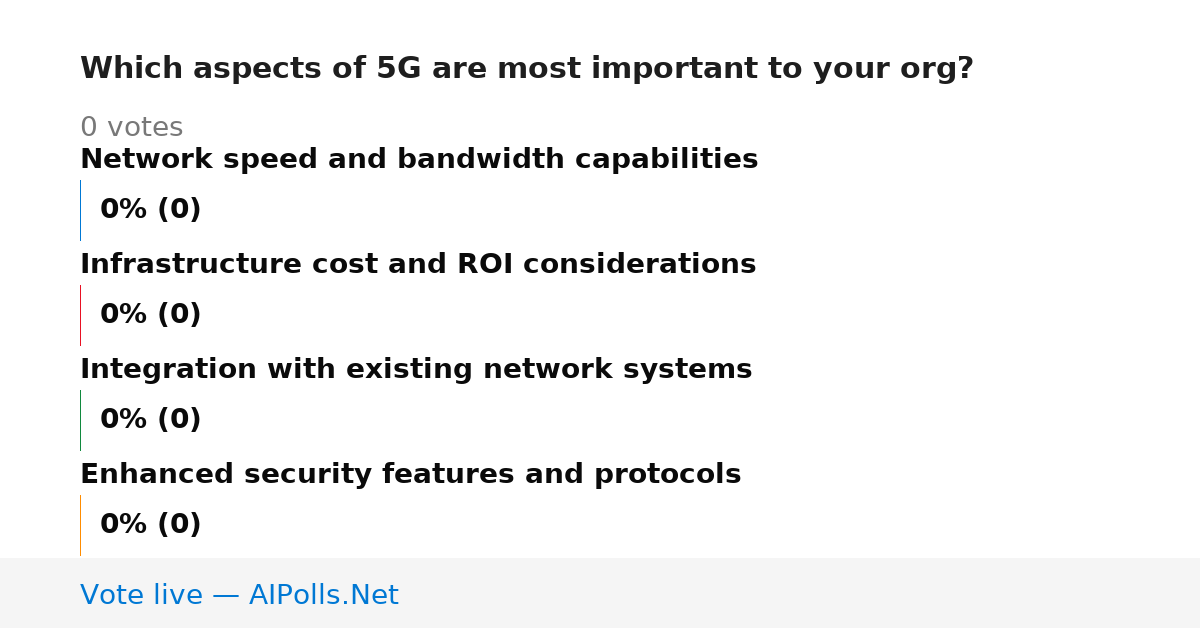 Which aspects of 5G are most important to your org?

0 votes

Network speed and bandwidth capabilities

0% (0)

Infrastructure cost and ROI considerations

0% (0)

Integration with existing network systems

0% (0)

Enhanced security features and protocols

0% (0)

Vote live — AIPolls.Net